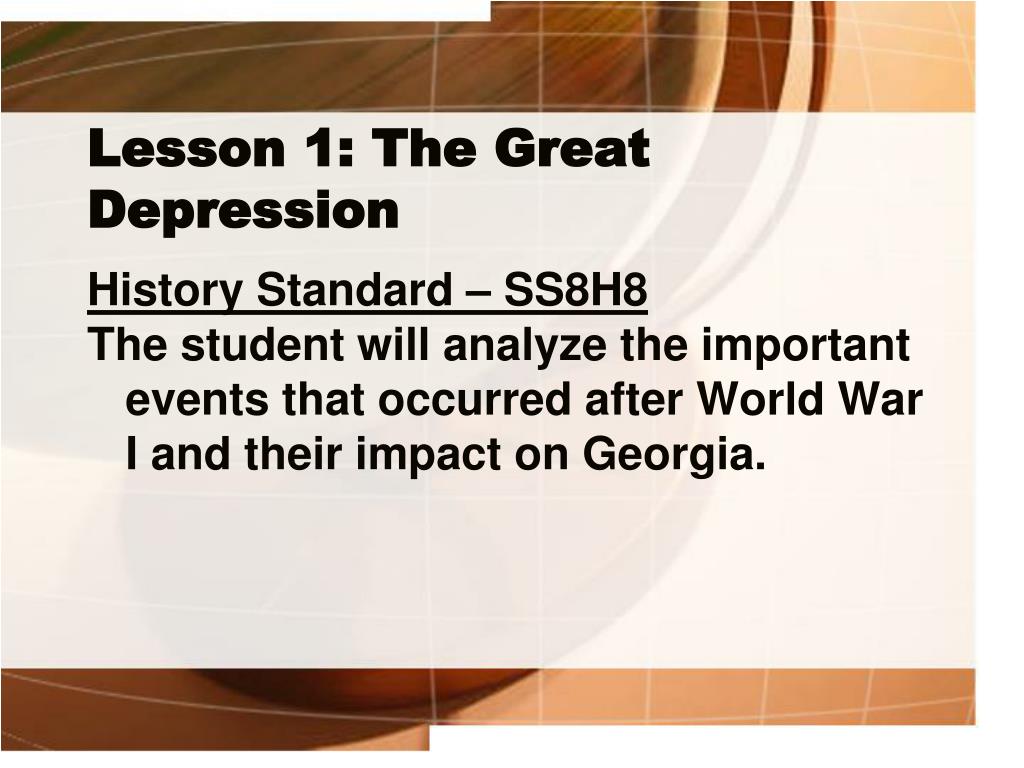 Lesson 1: The Great Depression

History Standard – SS8H8
The student will analyze the important events that occurred after World War I and their impact on Georgia.